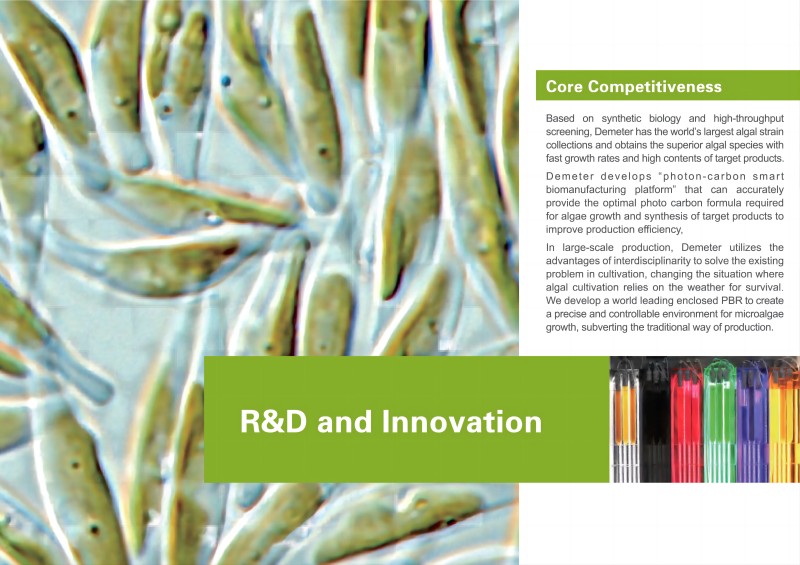 Core Competitiveness

Based on synthetic biology and high-throughput screening, Demeter has the world's largest algal strain collections and obtains the superior algal species with fast growth rates and high contents of target products.

Demeter develops "photon-carbon smart biomanufacturing platform" that can accurately provide the optimal photo carbon formula required for algae growth and synthesis of target products to improve production efficiency,

In large-scale production, Demeter utilizes the advantages of interdisciplinarity to solve the existing problem in cultivation, changing the situation where algal cultivation relies on the weather for survival. We develop a world leading enclosed PBR to create a precise and controllable environment for microalgae growth, subverting the traditional way of production.

R&D and Innovation